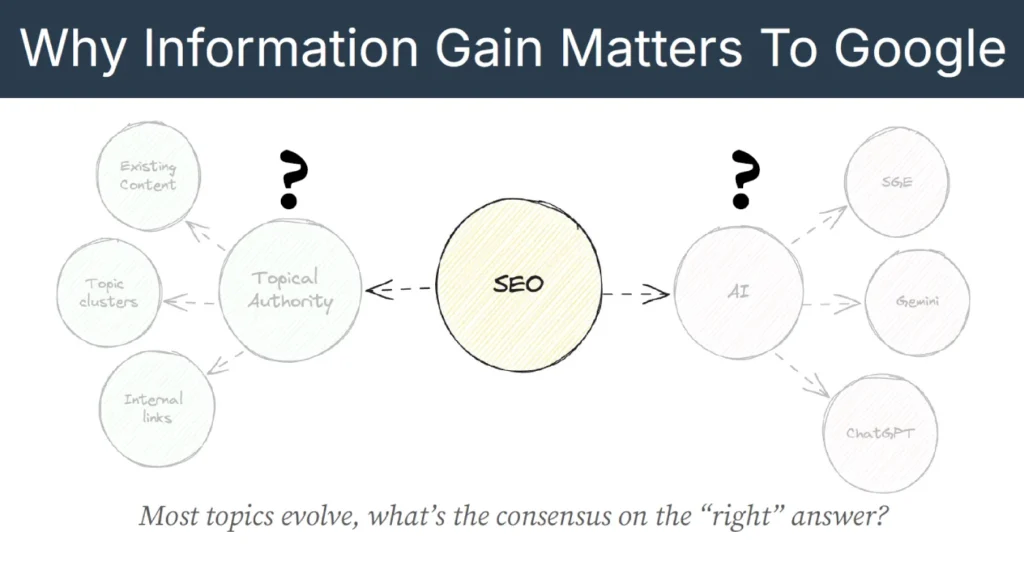 Why Information Gain Matters To Google

Existing Content

Topic clusters

Internal links

?

Topical Authority

SEO

?

AI

SGE

Gemini

ChatGPT

Most topics evolve, what's the consensus on the "right" answer?